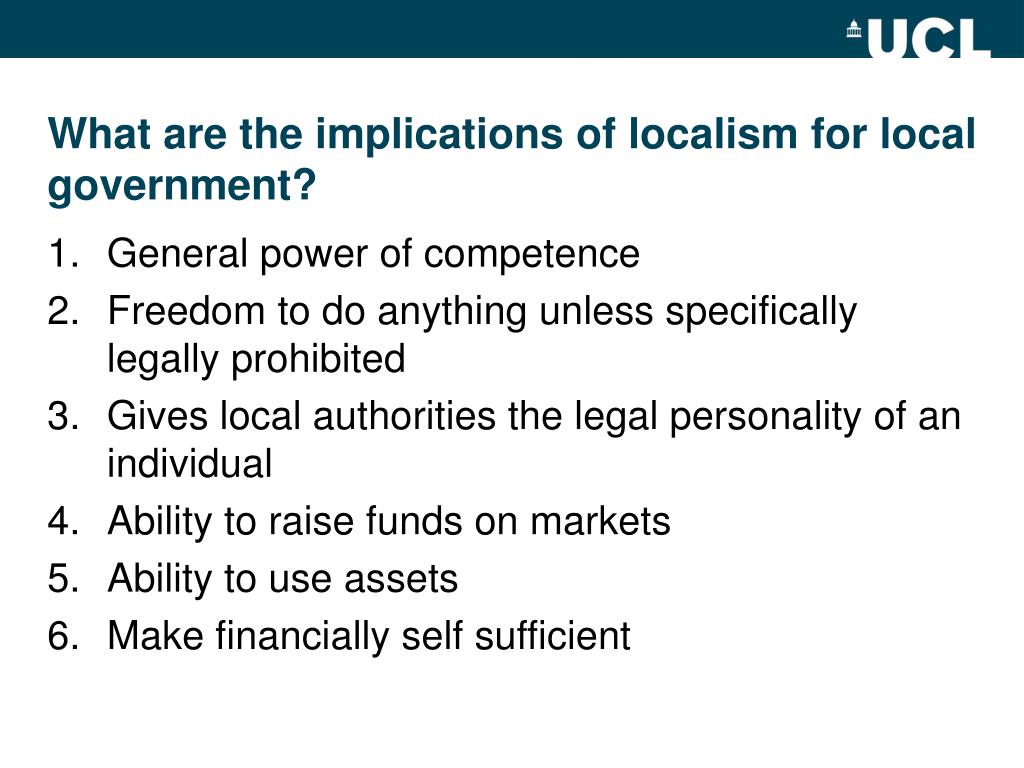 UCL

What are the implications of localism for local government?

1. General power of competence
2. Freedom to do anything unless specifically legally prohibited
3. Gives local authorities the legal personality of an individual
4. Ability to raise funds on markets
5. Ability to use assets
6. Make financially self sufficient